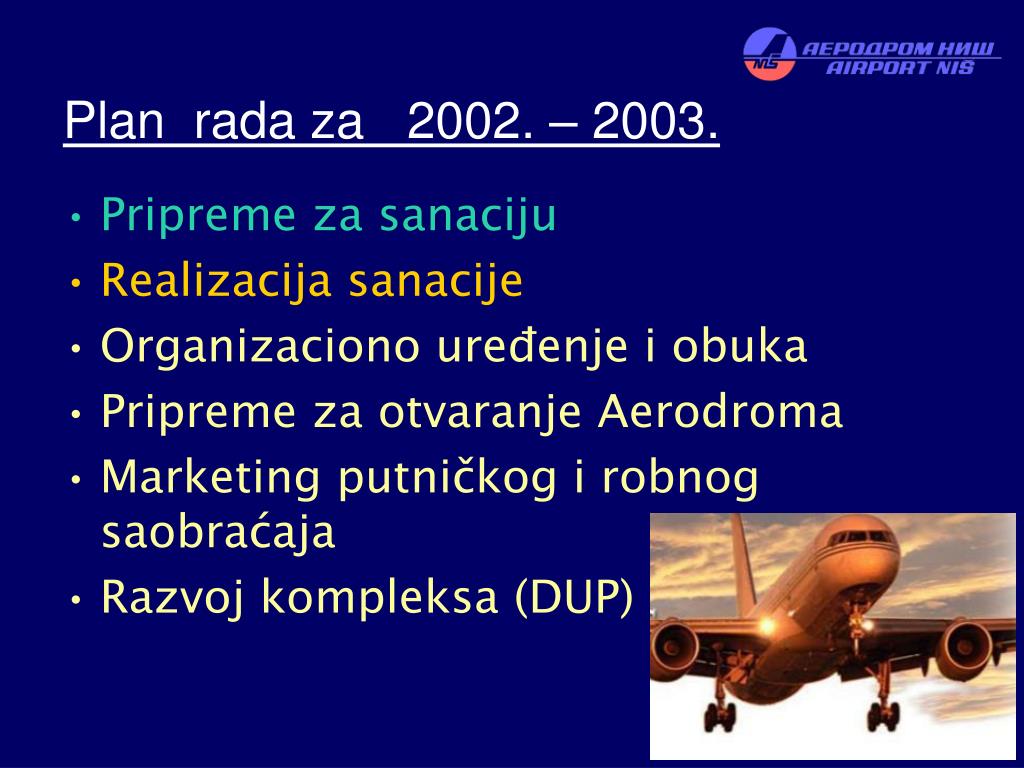 NIŠ АЕРОДРОМ НИШ AIRPORT NIŠ

Plan rada za 2002. – 2003.

• Pripreme za sanaciju
• Realizacija sanacije
• Organizaciono uređenje i obuka
• Pripreme za otvaranje Aerodroma
• Marketing putničkog i robnog saobraćaja
• Razvoj kompleksa (DUP)